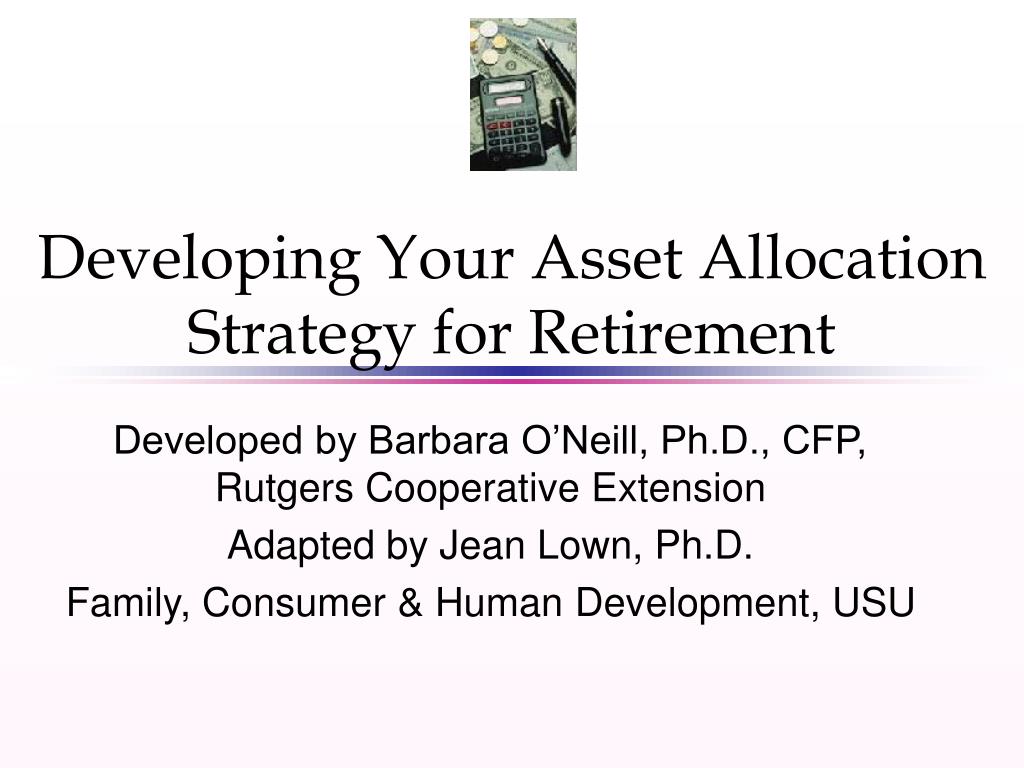 Developing Your Asset Allocation Strategy for Retirement

Developed by Barbara O’Neill, Ph.D., CFP, Rutgers Cooperative Extension

Adapted by Jean Lown, Ph.D.

Family, Consumer & Human Development, USU